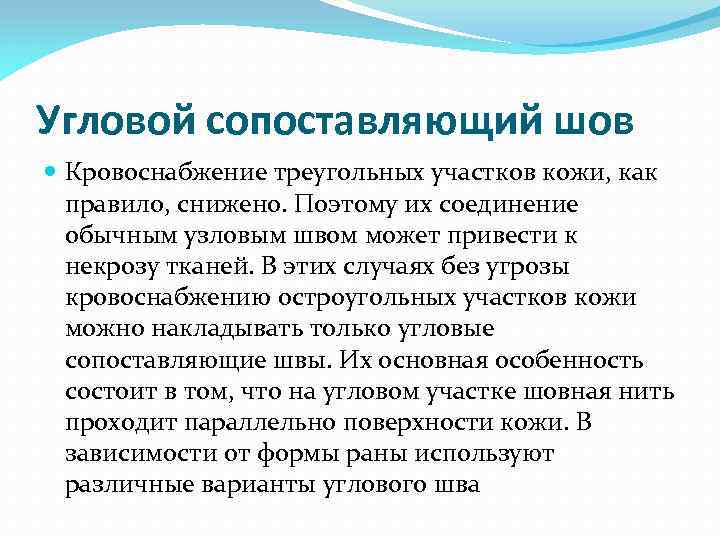 Угловой сопоставляющий шов

Кровоснабжение треугольных участков кожи, как правило, снижено. Поэтому их соединение обычным узловым швом может привести к некрозу тканей. В этих случаях без угрозы кровоснабжению остроугольных участков кожи можно накладывать только угловые сопоставляющие швы. Их основная особенность состоит в том, что на угловом участке шовная нить проходит параллельно поверхности кожи. В зависимости от формы раны используют различные варианты углового шва